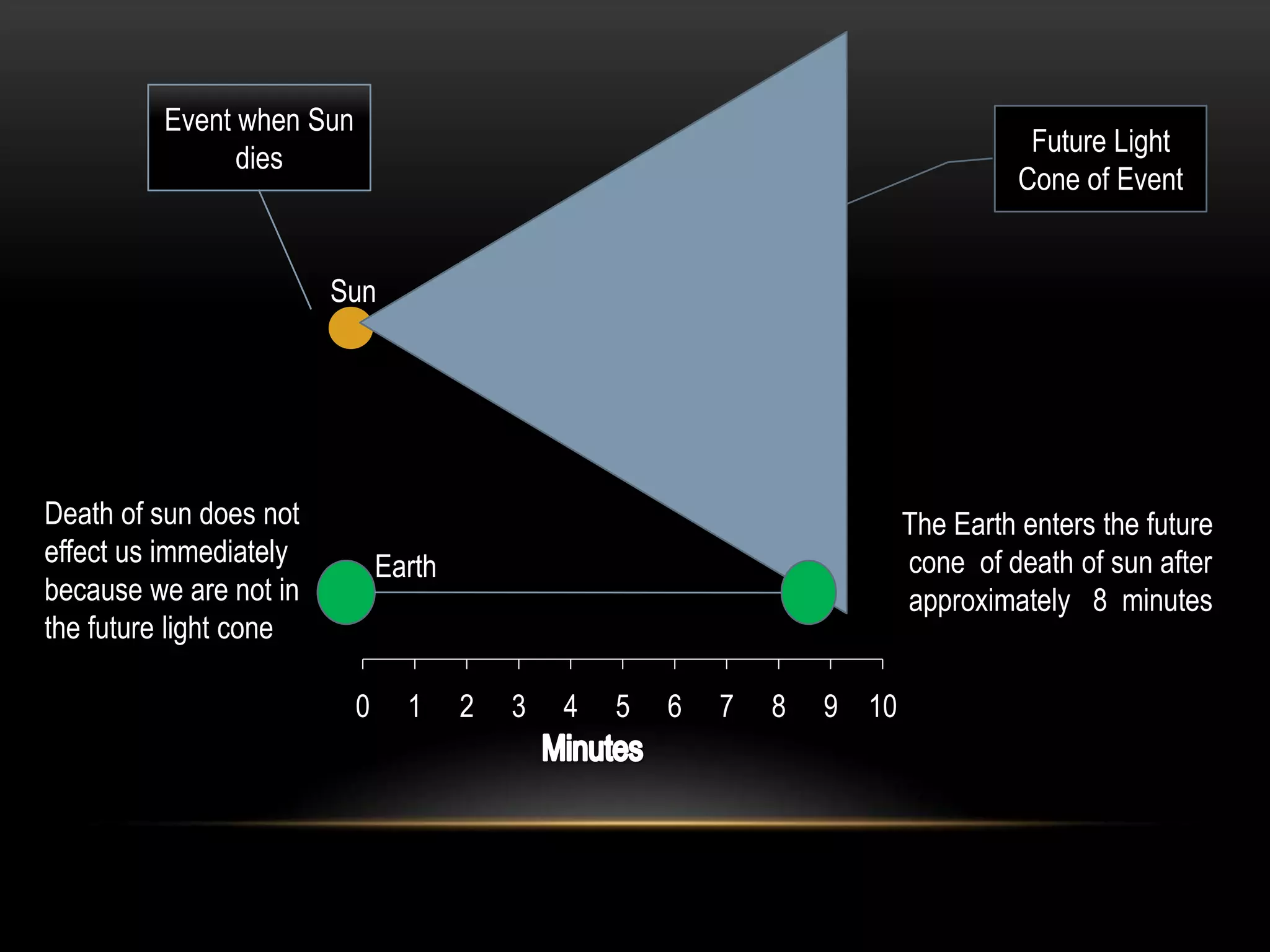 Event when Sun dies

Future Light Cone of Event

Sun

Death of sun does not effect us immediately because we are not in the future light cone

Earth

The Earth enters the future cone of death of sun after approximately 8 minutes

0 1 2 3 4 5 6 7 8 9 10

Minutes